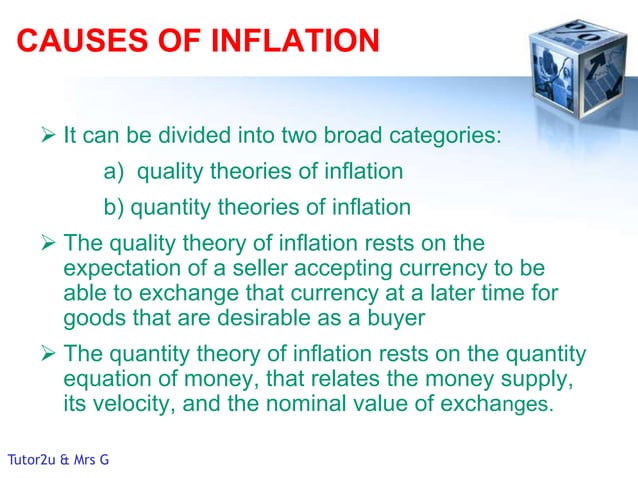 CAUSES OF INFLATION

➢ It can be divided into two broad categories:

a) quality theories of inflation

b) quantity theories of inflation

➢ The quality theory of inflation rests on the expectation of a seller accepting currency to be able to exchange that currency at a later time for goods that are desirable as a buyer

➢ The quantity theory of inflation rests on the quantity equation of money, that relates the money supply, its velocity, and the nominal value of exchanges.

Tutor2u & Mrs G